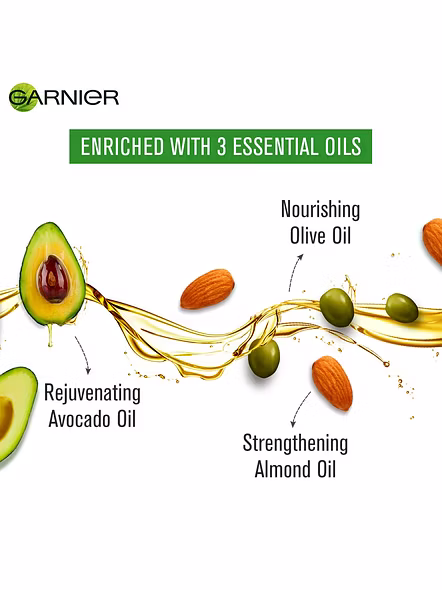 GARNIER

ENRICHED WITH 3 ESSENTIAL OILS

Nourishing Olive Oil

Rejuvenating Avocado Oil

Strengthening Almond Oil